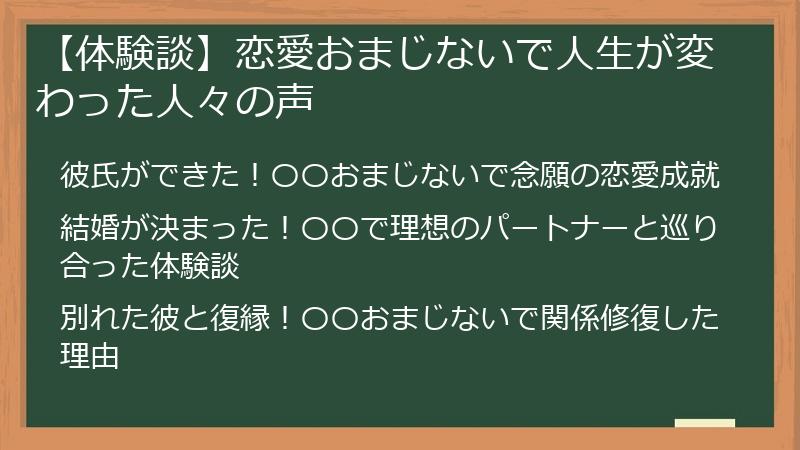 【体験談】恋愛おまじないで人生が変わった人々の声

彼氏ができた！〇〇おまじないで念願の恋愛成就

結婚が決まった！〇〇で理想のパートナーと巡り合った体験談

別れた彼と復縁！〇〇おまじないで関係修復した理由